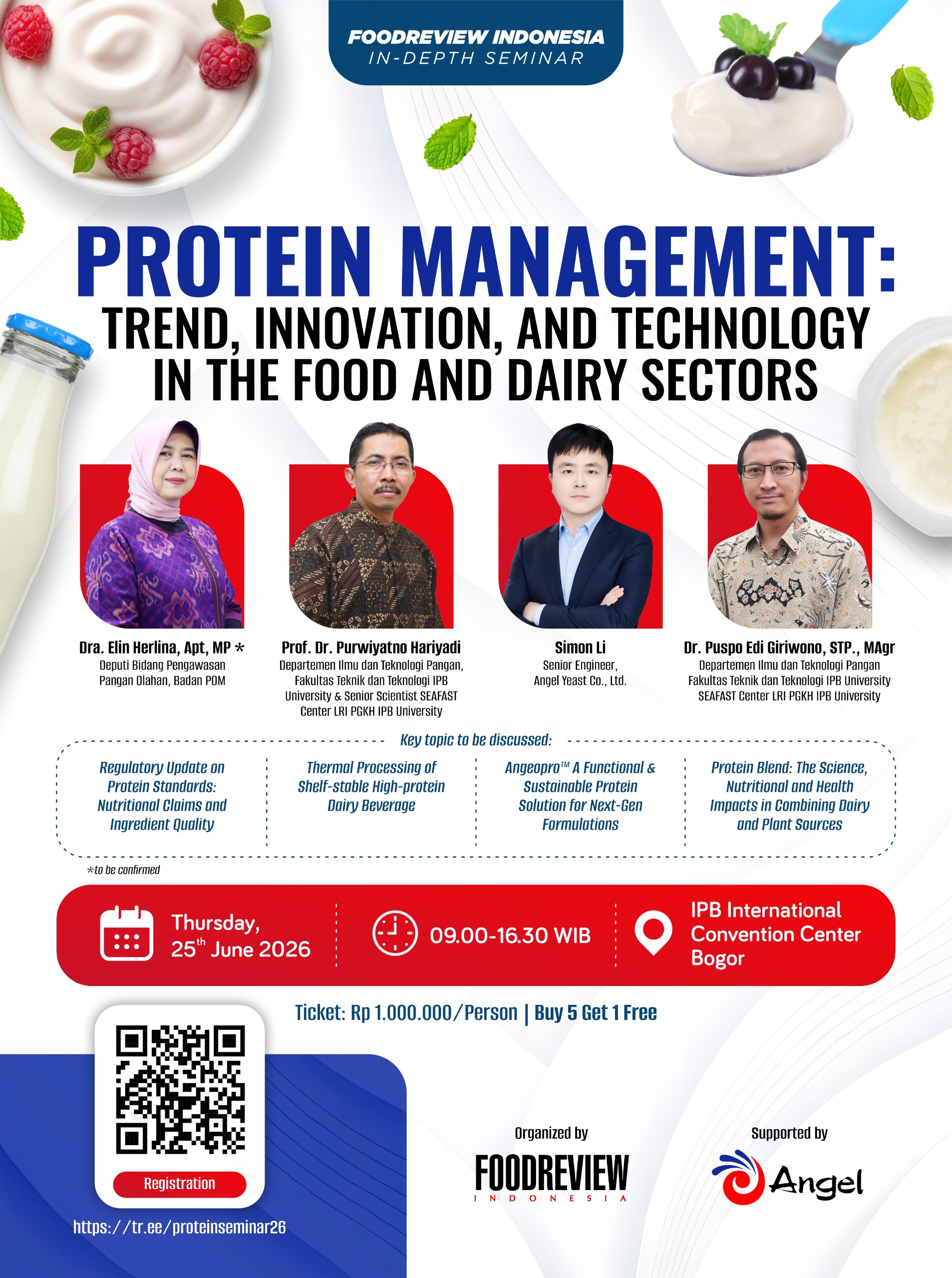 FOODREVIEW INDONESIA
IN-DEPTH SEMINAR

PROTEIN MANAGEMENT:
TREND, INNOVATION, AND TECHNOLOGY IN THE FOOD AND DAIRY SECTORS

Dra. Elin Herlina, Apt, MP *
Deputi Bidang Pengawasan Pangan Olahan, Badan POM

Prof. Dr. Purwiyatno Hariyadi
Departemen Ilmu dan Teknologi Pangan, Fakultas Teknik dan Teknologi IPB University & Senior Scientist SEAFAST Center LRI PGKH IPB University

Simon Li
Senior Engineer, Angel Yeast Co., Ltd.

Dr. Puspo Edi Giriwono, STP., MAgr
Departemen Ilmu dan Teknologi Pangan Fakultas Teknik dan Teknologi IPB University SEAFAST Center LRI PGKH IPB University

Key topic to be discussed:

Regulatory Update on Protein Standards: Nutritional Claims and Ingredient Quality

Thermal Processing of Shelf-stable High-protein Dairy Beverage

Angeopro™ A Functional & Sustainable Protein Solution for Next-Gen Formulations

Protein Blend: The Science, Nutritional and Health Impacts in Combining Dairy and Plant Sources

*to be confirmed

Thursday, 25$^{th}$ June 2026

09.00-16.30 WIB

IPB International Convention Center Bogor

Ticket: Rp 1.000.000/Person | Buy 5 Get 1 Free

Registration

https://tr.ee/proteinseminar26

Organized by
FOODREVIEW
INDONESIA

Supported by
Angel